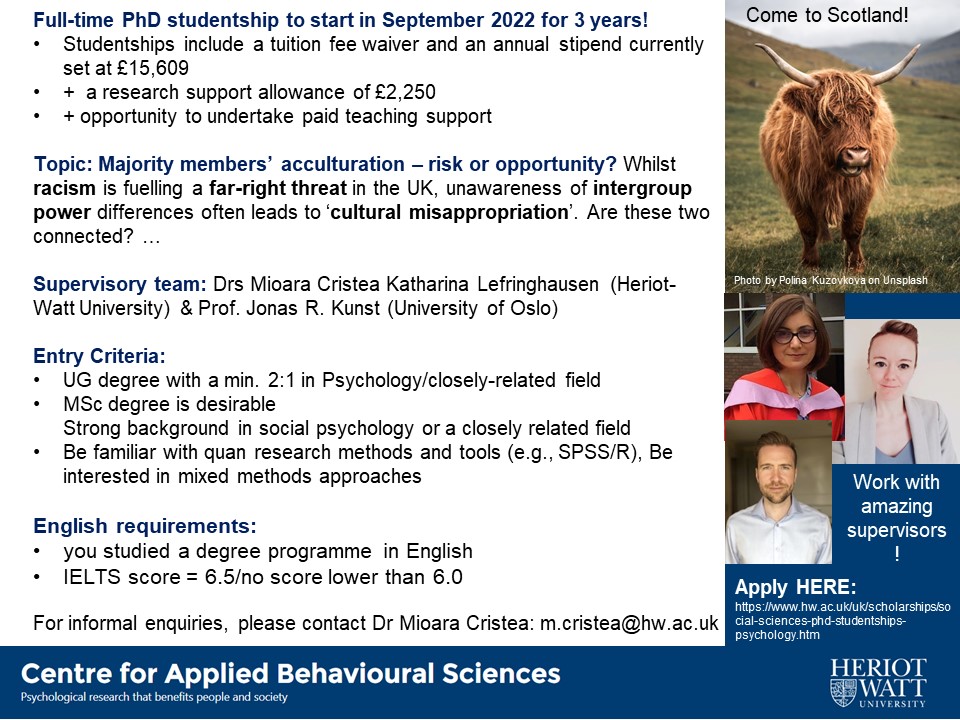 Full-time PhD studentship to start in September 2022 for 3 years!
• Studentships include a tuition fee waiver and an annual stipend currently set at £15,609
• + a research support allowance of £2,250
• + opportunity to undertake paid teaching support

Topic: Majority members' acculturation – risk or opportunity? Whilst racism is fuelling a far-right threat in the UK, unawareness of intergroup power differences often leads to 'cultural misappropriation'. Are these two connected? …

Supervisory team: Drs Mioara Cristea Katharina Lefringhausen (Heriot-Watt University) & Prof. Jonas R. Kunst (University of Oslo)

Entry Criteria:
• UG degree with a min. 2:1 in Psychology/closely-related field
• MSc degree is desirable
Strong background in social psychology or a closely related field
• Be familiar with quan research methods and tools (e.g., SPSS/R), Be interested in mixed methods approaches

English requirements:
• you studied a degree programme in English
• IELTS score = 6.5/no score lower than 6.0

For informal enquiries, please contact Dr Mioara Cristea: m.cristea@hw.ac.uk

Come to Scotland!

Photo by Polina Kuzovkova on Unsplash

Work with amazing supervisors !

Apply HERE:
https://www.hw.ac.uk/uk/scholarships/social-sciences-phd-studentships-psychology.htm

Centre for Applied Behavioural Sciences
Psychological research that benefits people and society

HERIOT WATT UNIVERSITY